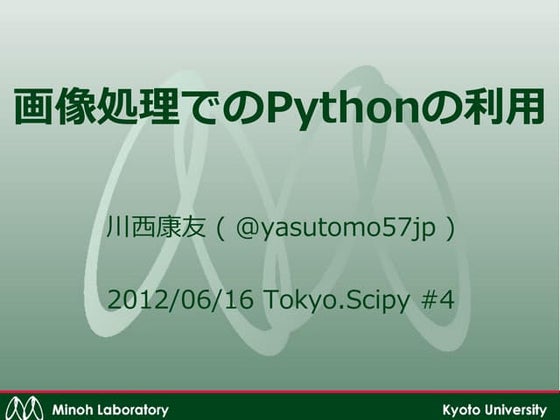 画像処理でのPythonの利用

川西康友（@yasutomo57jp）

2012/06/16 Tokyo.Scipy #4

Minoh Laboratory

Kyoto University